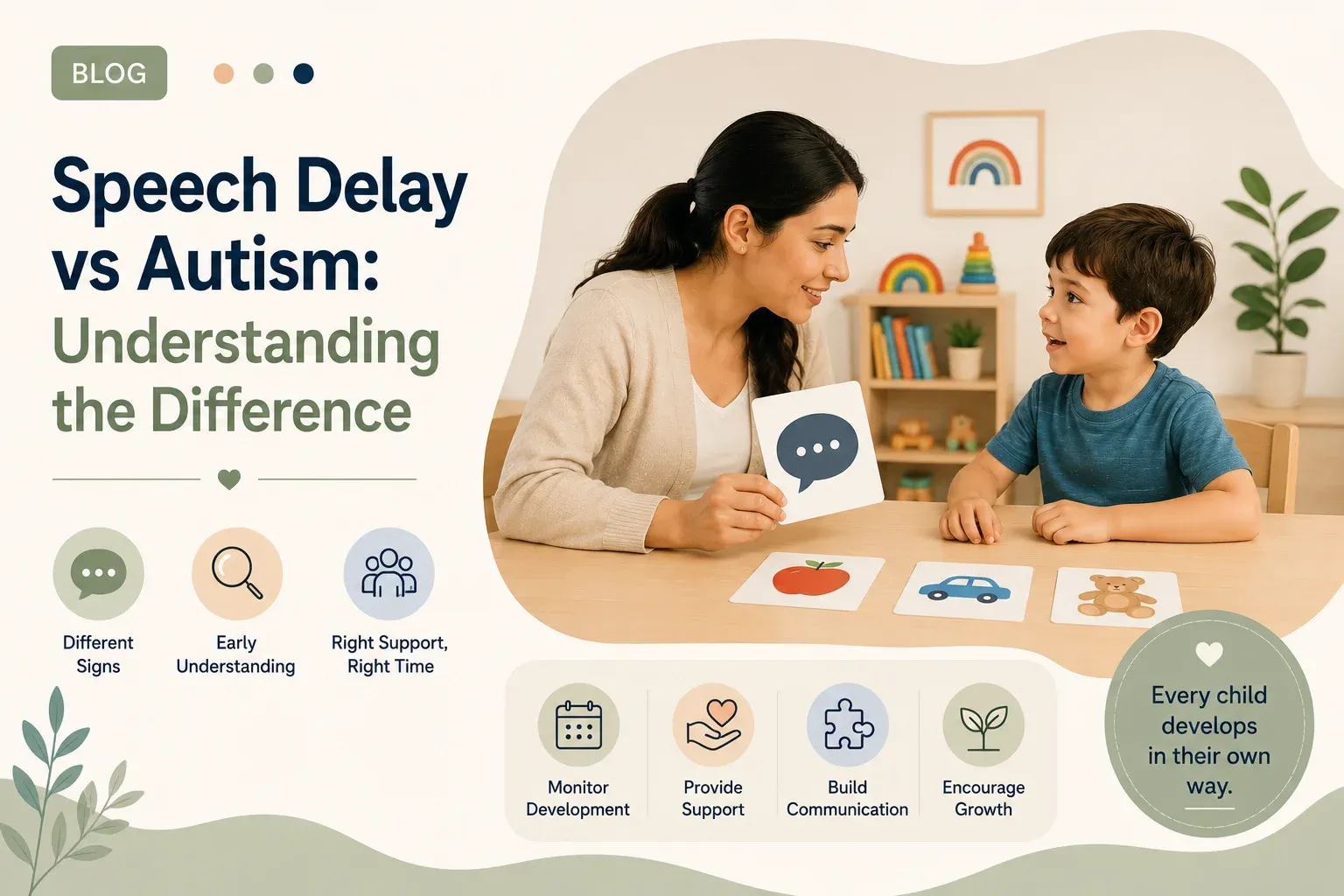 BLOG

Speech Delay vs Autism: Understanding the Difference

Different Signs

Early Understanding

Right Support, Right Time

Monitor Development

Provide Support

Build Communication

Encourage Growth

Every child develops in their own way.